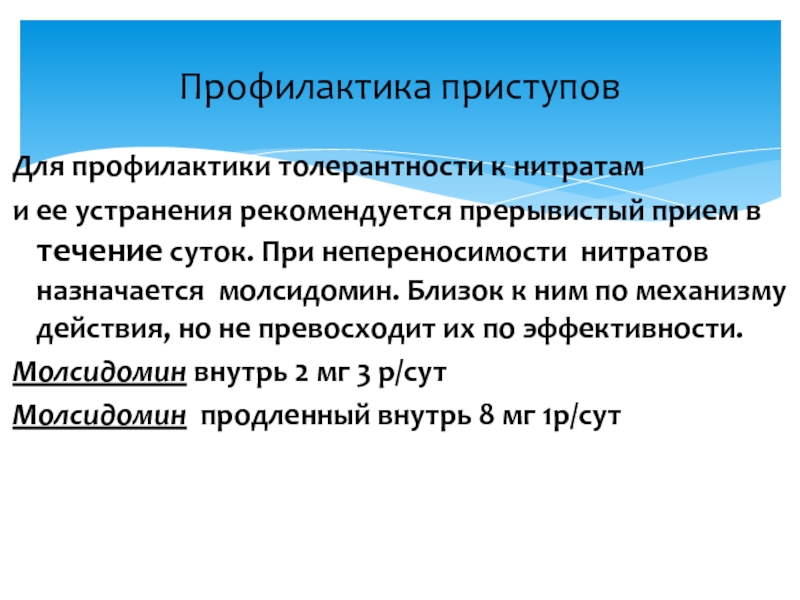 Профилактика приступов

Для профилактики толерантности к нитратам и ее устранения рекомендуется прерывистый прием в течение суток. При непереносимости нитратов назначается молсидомин. Близок к ним по механизму действия, но не превосходит их по эффективности.

Молсидомин внутрь 2 мг 3 р/сут

Молсидомин продленный внутрь 8 мг 1р/сут